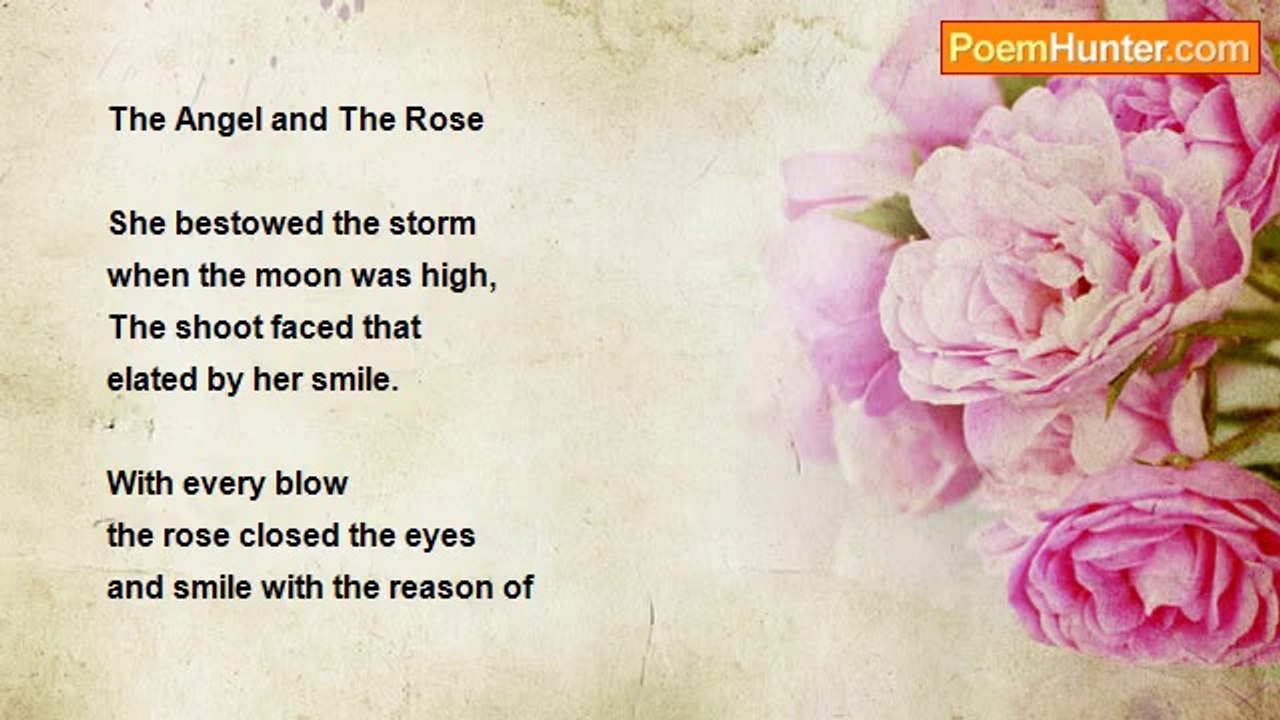 PoemHunter.com

The Angel and The Rose

She bestowed the storm
when the moon was high,
The shoot faced that
elated by her smile.

With every blow
the rose closed the eyes
and smile with the reason of